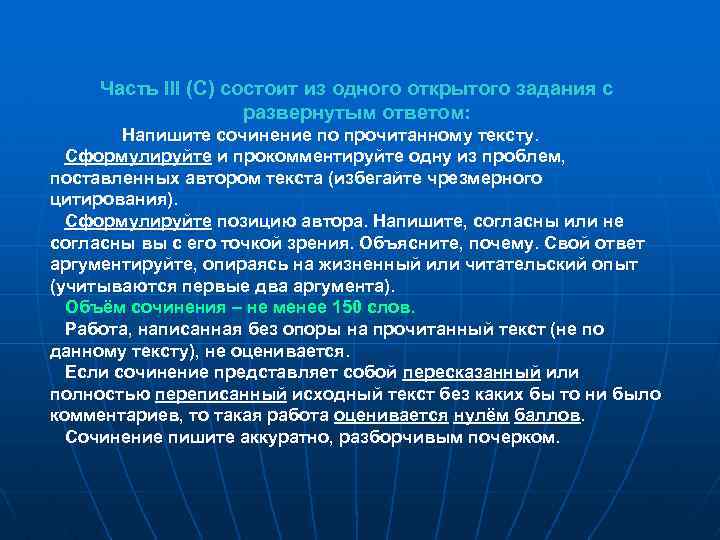 Часть III (С) состоит из одного открытого задания с развернутым ответом:

Напишите сочинение по прочитанному тексту.

Сформулируйте и прокомментируйте одну из проблем, поставленных автором текста (избегайте чрезмерного цитирования).

Сформулируйте позицию автора. Напишите, согласны или не согласны вы с его точкой зрения. Объясните, почему. Свой ответ аргументируйте, опираясь на жизненный или читательский опыт (учитываются первые два аргумента).

Объём сочинения – не менее 150 слов.

Работа, написанная без опоры на прочитанный текст (не по данному тексту), не оценивается.

Если сочинение представляет собой пересказанный или полностью переписанный исходный текст без каких бы то ни было комментариев, то такая работа оценивается нулём баллов.

Сочинение пишите аккуратно, разборчивым почерком.